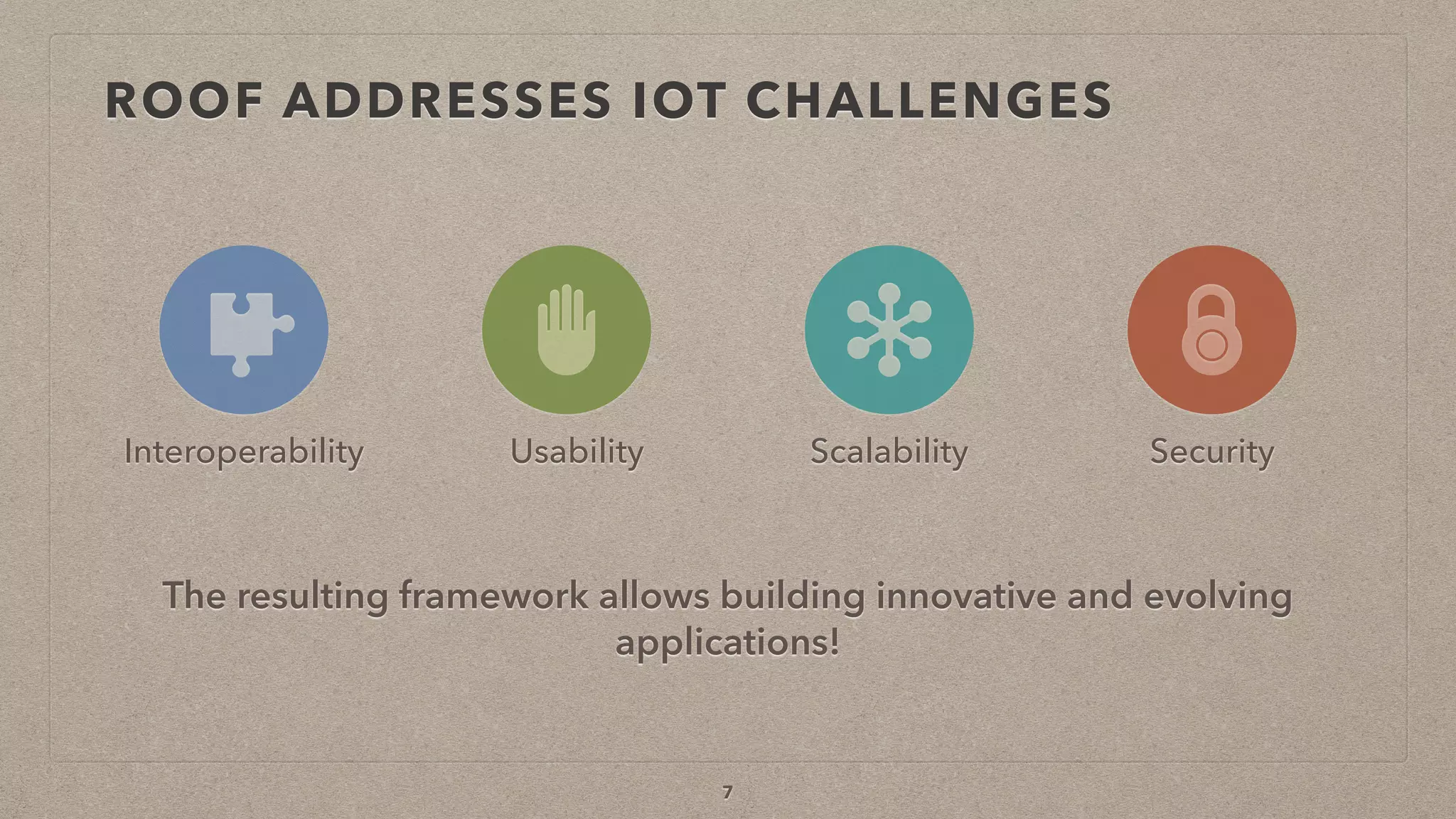 ROOF ADDRESSES IOT CHALLENGES

Interoperability

Usability

Scalability

Security

The resulting framework allows building innovative and evolving applications!

7